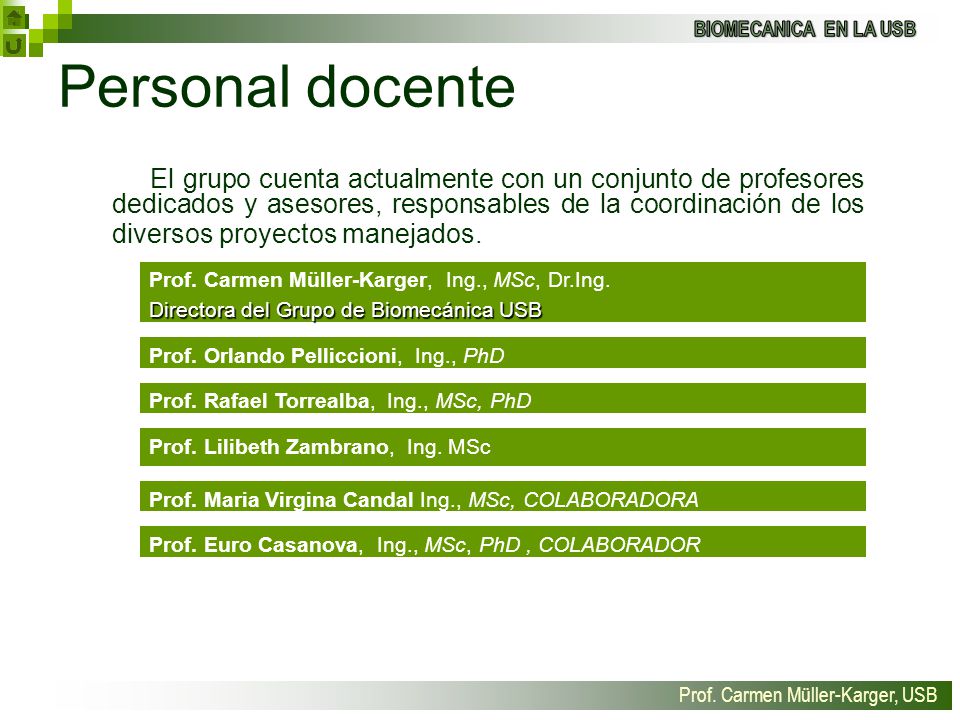 BIOMECANICA EN LA USB

Personal docente

El grupo cuenta actualmente con un conjunto de profesores dedicados y asesores, responsables de la coordinación de los diversos proyectos manejados.

Prof. Carmen Müller-Karger, Ing., MSc, Dr.Ing.
Directora del Grupo de Biomecánica USB

Prof. Orlando Pelliccioni, Ing., PhD

Prof. Rafael Torrealba, Ing., MSc, PhD

Prof. Lilibeth Zambrano, Ing. MSc

Prof. Maria Virgina Candal Ing., MSc, COLABORADORA

Prof. Euro Casanova, Ing., MSc, PhD , COLABORADOR

Prof. Carmen Müller-Karger, USB